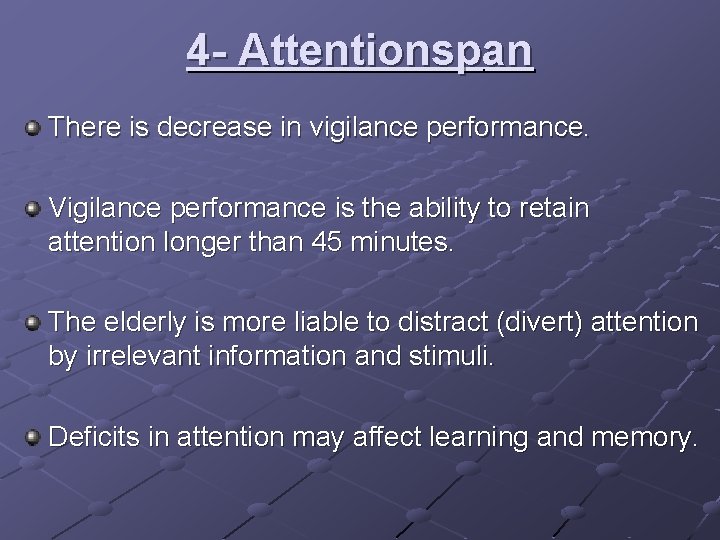 4- Attentionspan

• There is decrease in vigilance performance.

• Vigilance performance is the ability to retain attention longer than 45 minutes.

• The elderly is more liable to distract (divert) attention by irrelevant information and stimuli.

• Deficits in attention may affect learning and memory.